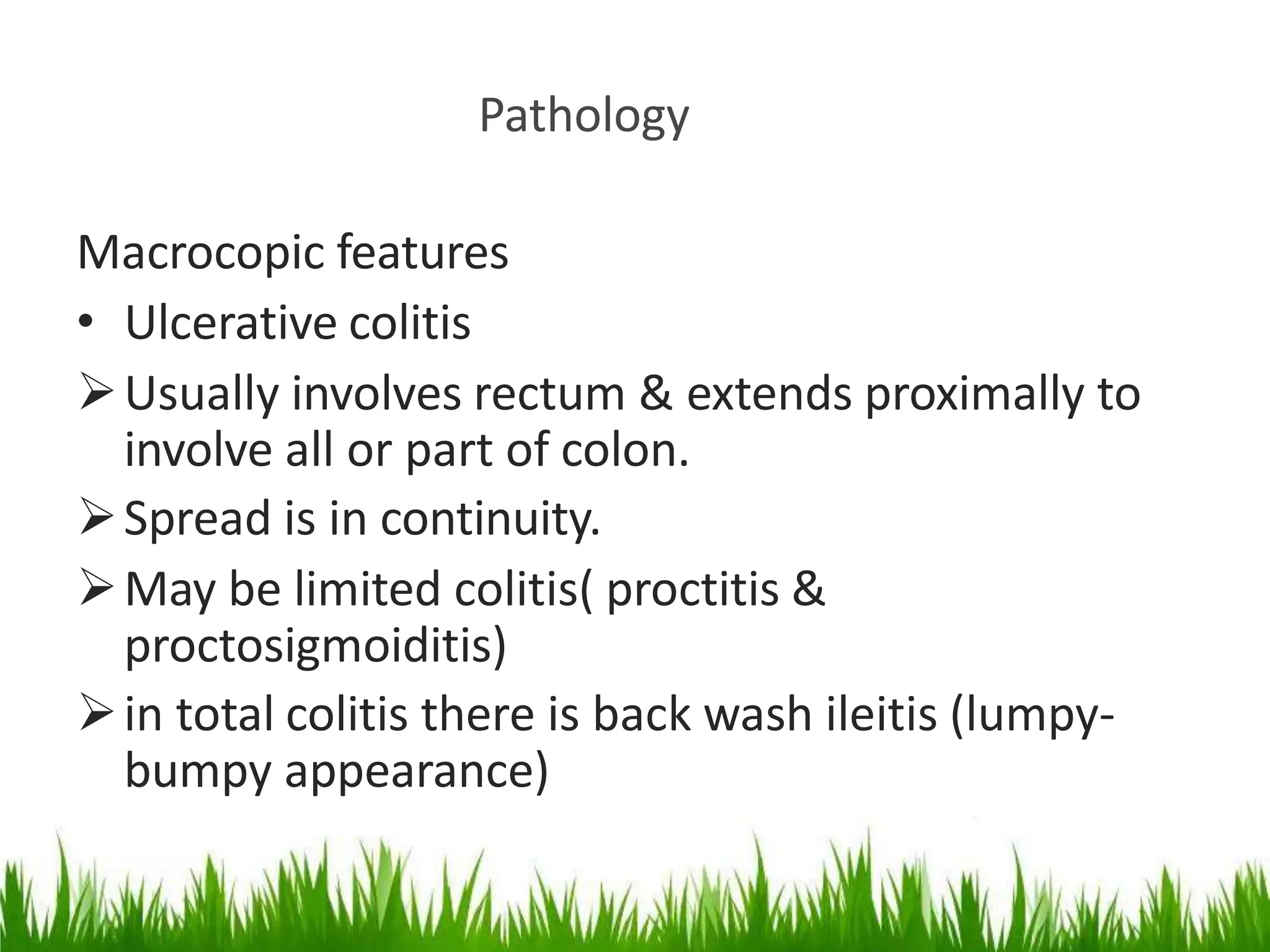 Pathology

Macrocopic features

• Ulcerative colitis

➢ Usually involves rectum & extends proximally to involve all or part of colon.

➢ Spread is in continuity.

➢ May be limited colitis( proctitis & proctosigmoiditis)

➢ in total colitis there is back wash ileitis (lumpy-bumpy appearance)